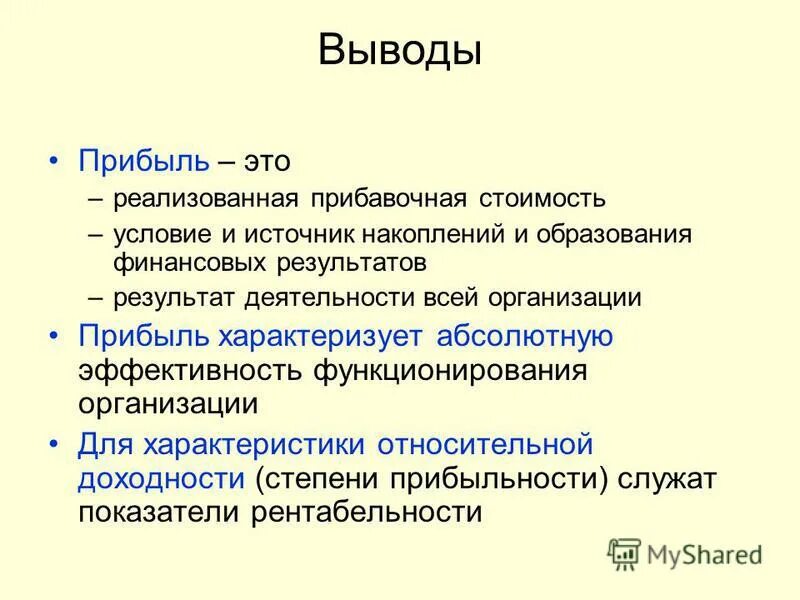 Выводы

• Прибыль – это
– реализованная прибавочная стоимость
– условие и источник накоплений и образования финансовых результатов
– результат деятельности всей организации

• Прибыль характеризует абсолютную эффективность функционирования организации

• Для характеристики относительной доходности (степени прибыльности) служат показатели рентабельности

MyShared